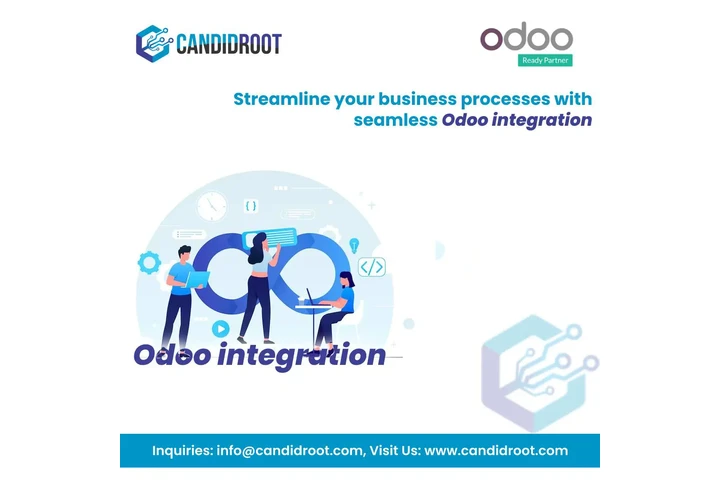 CANDIDROOT

odoo
Ready Partner

Streamline your business processes with seamless Odoo integration

{ }

</>

Odoo integration

Inquiries: info@candidroot.com, Visit Us: www.candidroot.com